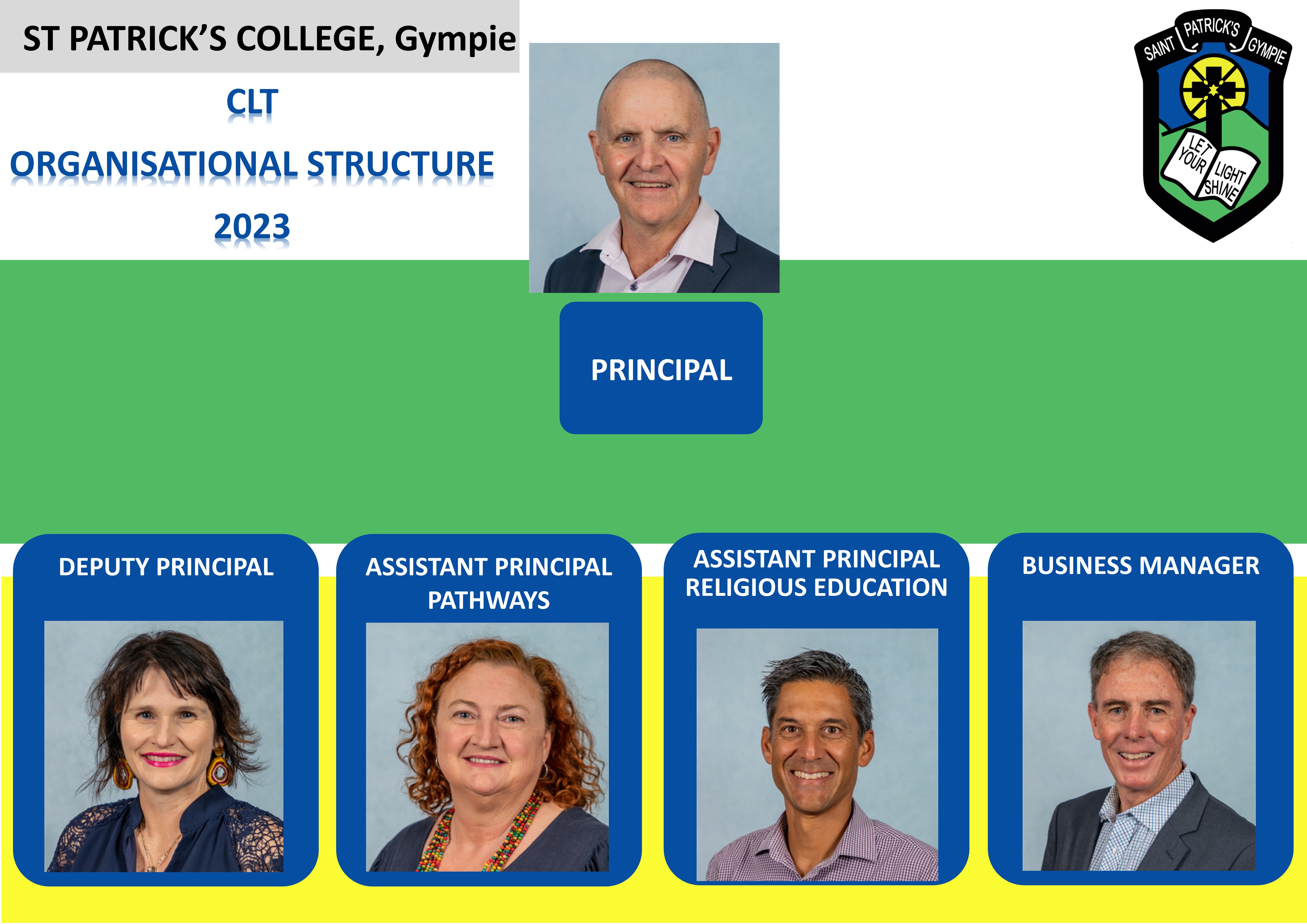 ST PATRICK'S COLLEGE, Gympie

CLT

ORGANISATIONAL STRUCTURE

2023

SAINT PATRICK'S GYMPIE

LET YOUR LIGHT SHINE

PRINCIPAL

DEPUTY PRINCIPAL

ASSISTANT PRINCIPAL PATHWAYS

ASSISTANT PRINCIPAL RELIGIOUS EDUCATION

BUSINESS MANAGER